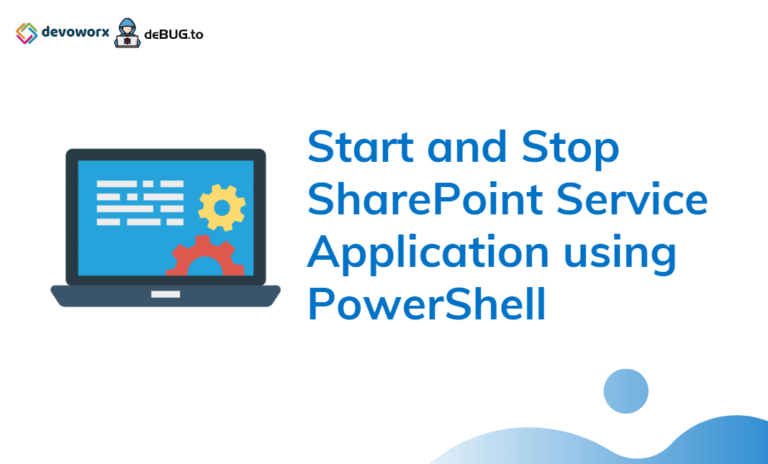 devoworx deBUG.to

Start and Stop SharePoint Service Application using PowerShell